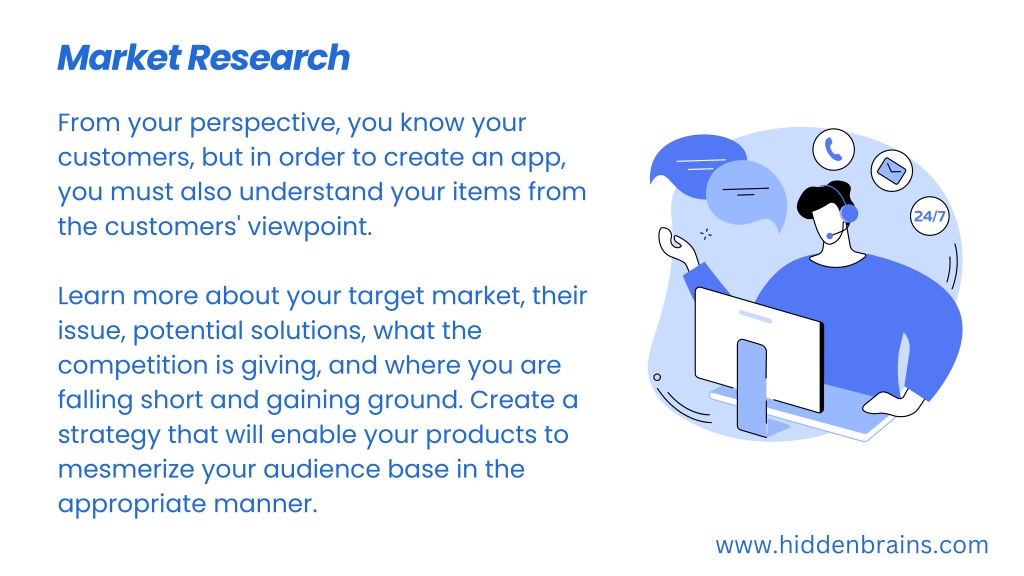 Market Research

From your perspective, you know your customers, but in order to create an app, you must also understand your items from the customers' viewpoint.

Learn more about your target market, their issue, potential solutions, what the competition is giving, and where you are falling short and gaining ground. Create a strategy that will enable your products to mesmerize your audience base in the appropriate manner.

24/7

www.hiddenbrains.com